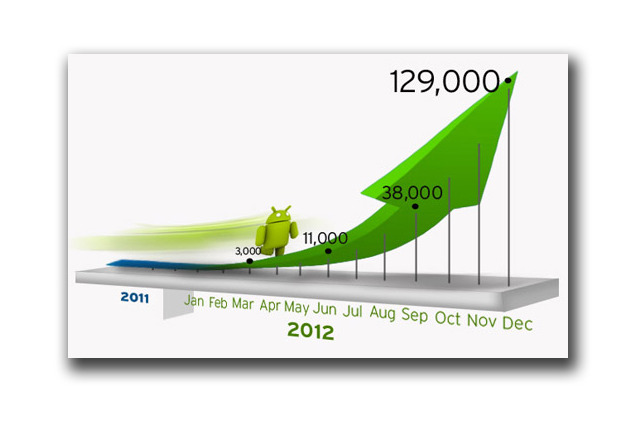 129,000

38,000

11,000

3,000

2011

Jan Feb Mar Apr May Jun Jul Aug Sep Oct Nov Dec

2012